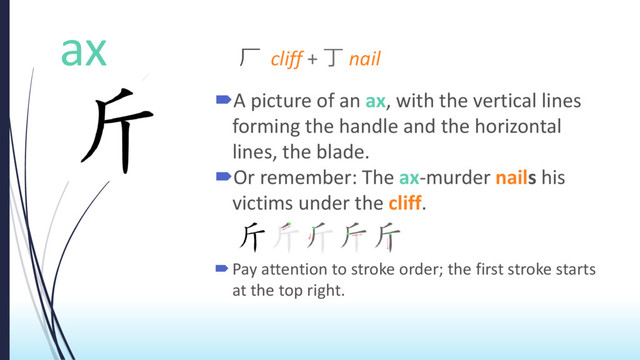 ax

斤

厂 cliff + 丁 nail

A picture of an ax, with the vertical lines forming the handle and the horizontal lines, the blade.

Or remember: The ax-murder nails his victims under the cliff.

斤 斤 斤 斤 斤

Pay attention to stroke order; the first stroke starts at the top right.